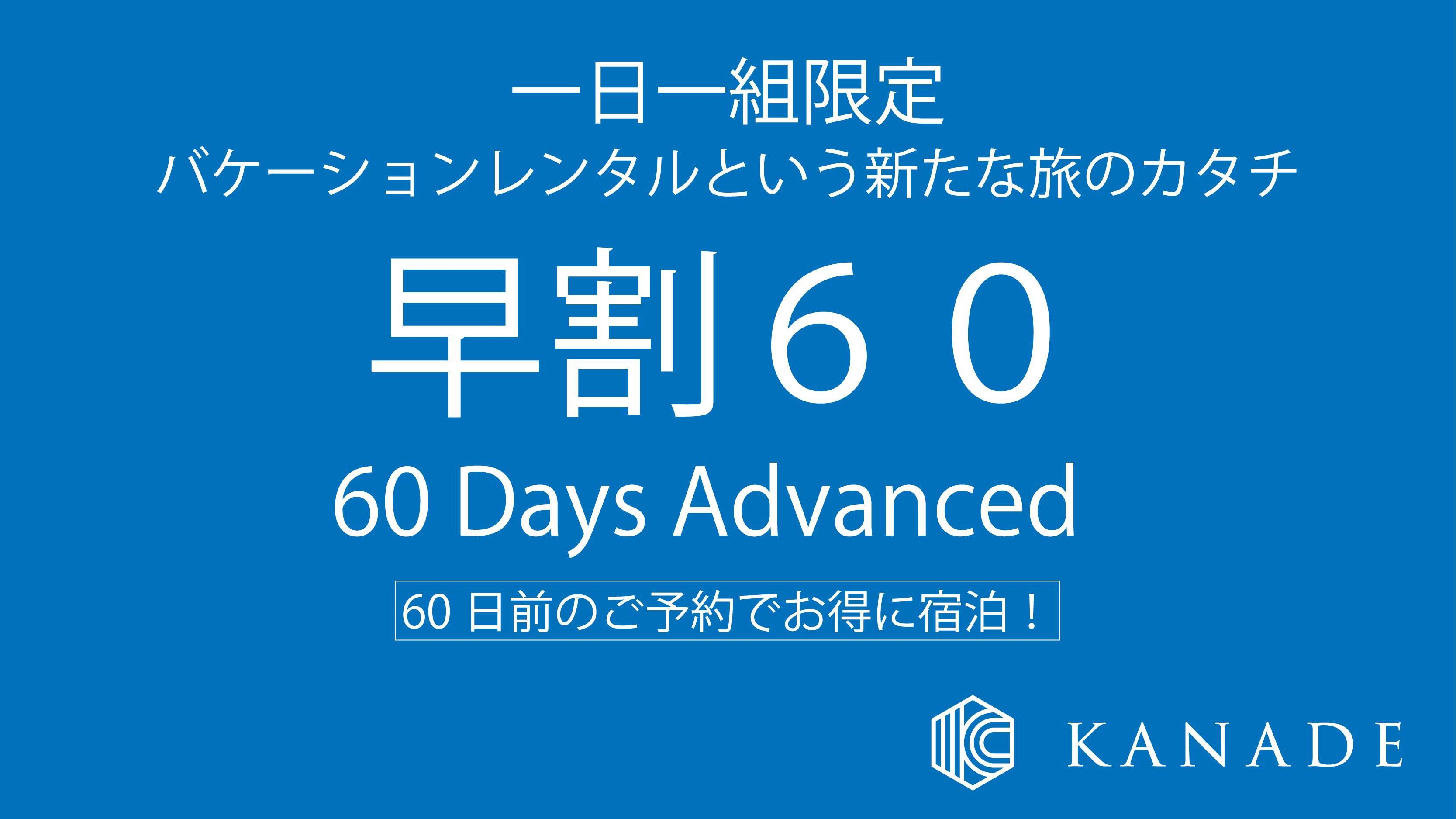 一日一組限定
バケーションレンタルという新たな旅のカタチ

早割６０

60 Days Advanced

60 日前のご予約でお得に宿泊！

KANADE